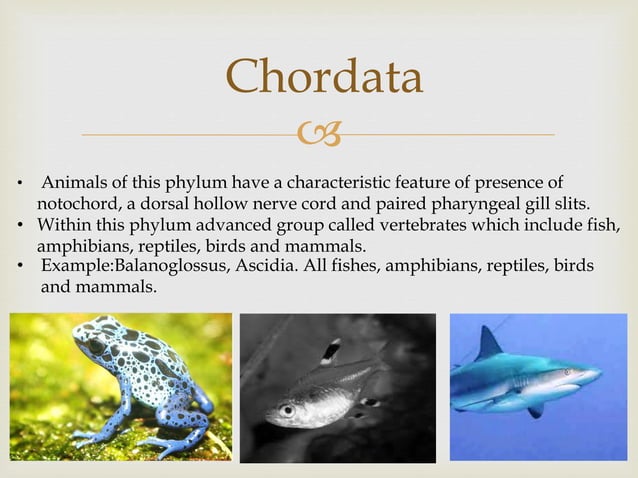 Chordata

• Animals of this phylum have a characteristic feature of presence of notochord, a dorsal hollow nerve cord and paired pharyngeal gill slits.
• Within this phylum advanced group called vertebrates which include fish, amphibians, reptiles, birds and mammals.
• Example:Balanoglossus, Ascidia. All fishes, amphibians, reptiles, birds and mammals.